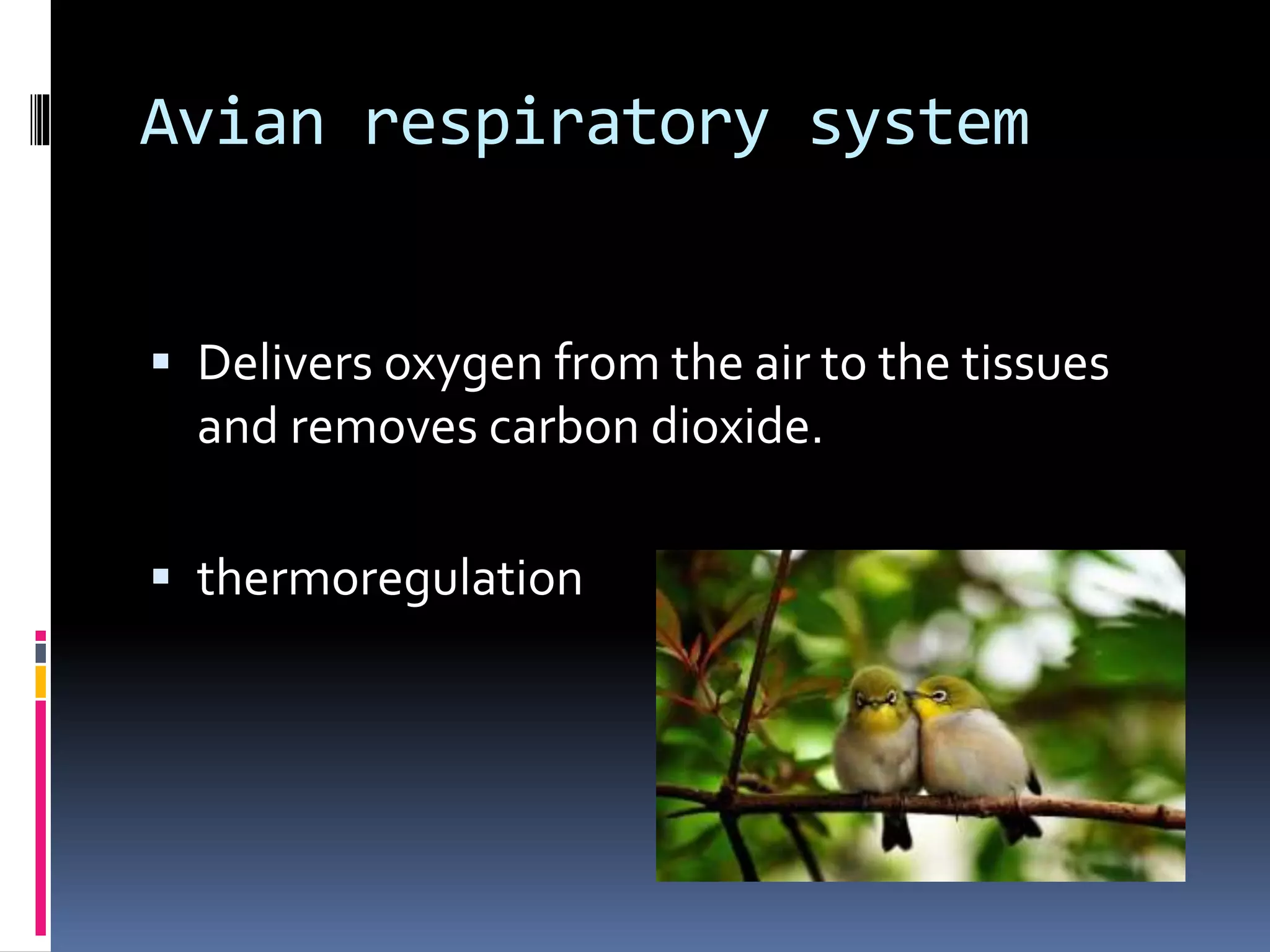 Avian respiratory system

▪ Delivers oxygen from the air to the tissues and removes carbon dioxide.

▪ thermoregulation